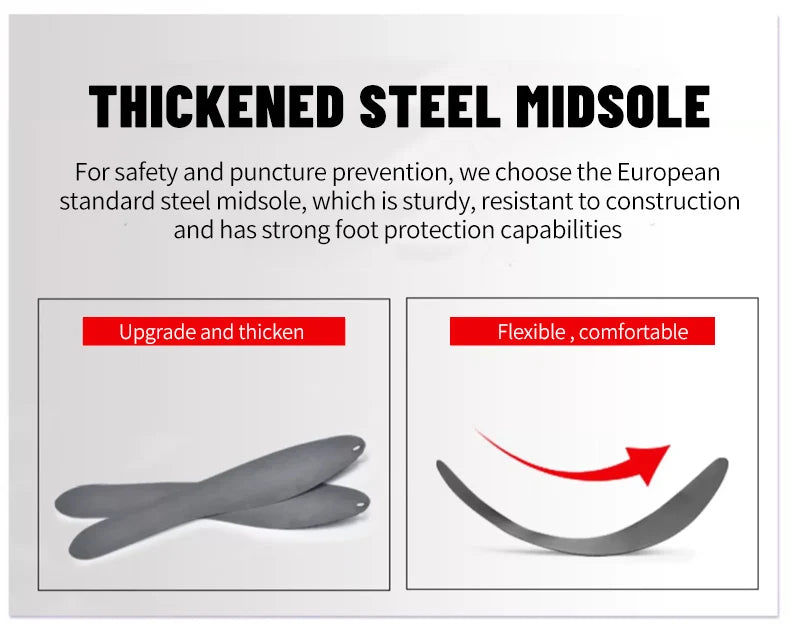 THICKENED STEEL MIDSOLE

For safety and puncture prevention, we choose the European standard steel midsole, which is sturdy, resistant to construction and has strong foot protection capabilities

Upgrade and thicken

Flexible , comfortable